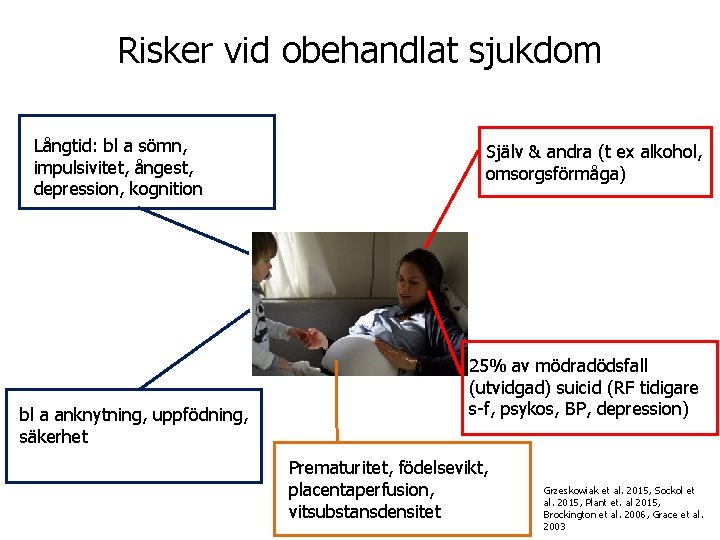 Risker vid obehandlat sjukdom

Långtid: bl a sömn, impulsivitet, ångest, depression, kognition

Själv & andra (t ex alkohol, omsorgsförmåga)

25% av mödradödsfall (utvidgad) suicid (RF tidigare s-f, psykos, BP, depression)

bl a anknytning, uppfödning, säkerhet

Prematuritet, födelsevikt, placentaperfusion, vitsubstansdensitet

Grzeskowiak et al. 2015, Sockol et al. 2015, Plant et. al 2015, Brockington et al. 2006, Grace et al. 2003